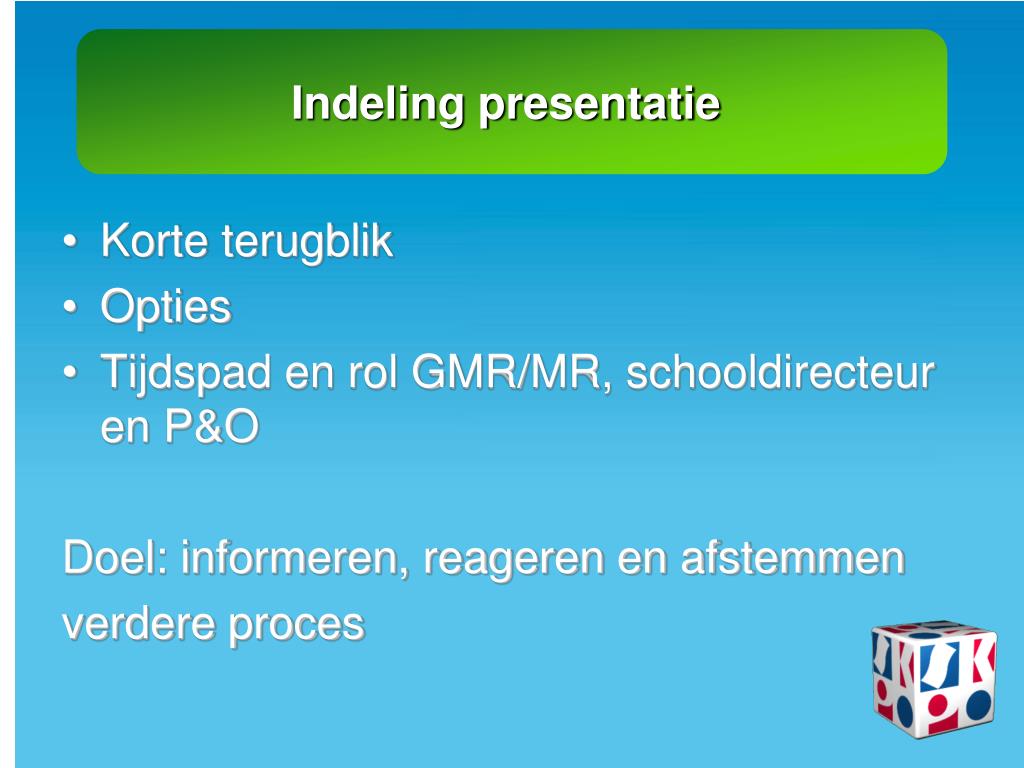 Indeling presentatie

• Korte terugblik
• Opties
• Tijdspad en rol GMR/MR, schooldirecteur en P&O

Doel: informeren, reageren en afstemmen verdere proces